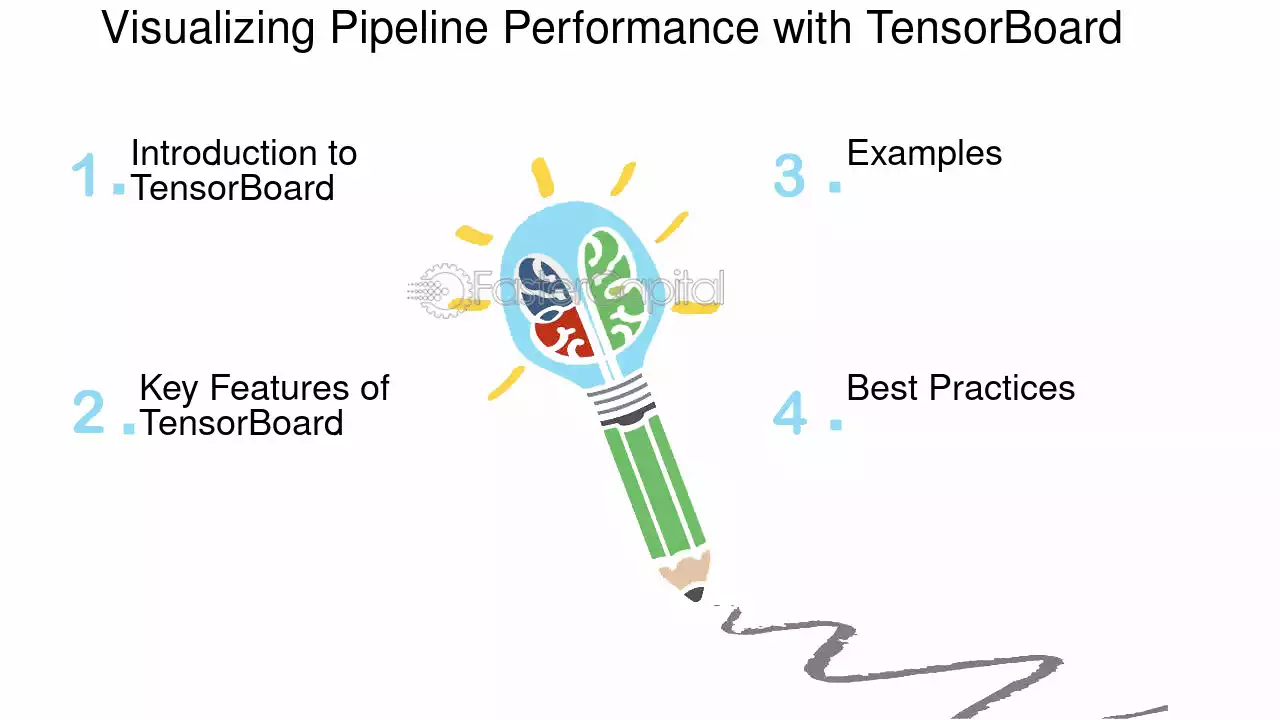 Visualizing Pipeline Performance with TensorBoard

1. Introduction to TensorBoard

2. Key Features of TensorBoard

3. Examples

4. Best Practices

FasterCapital